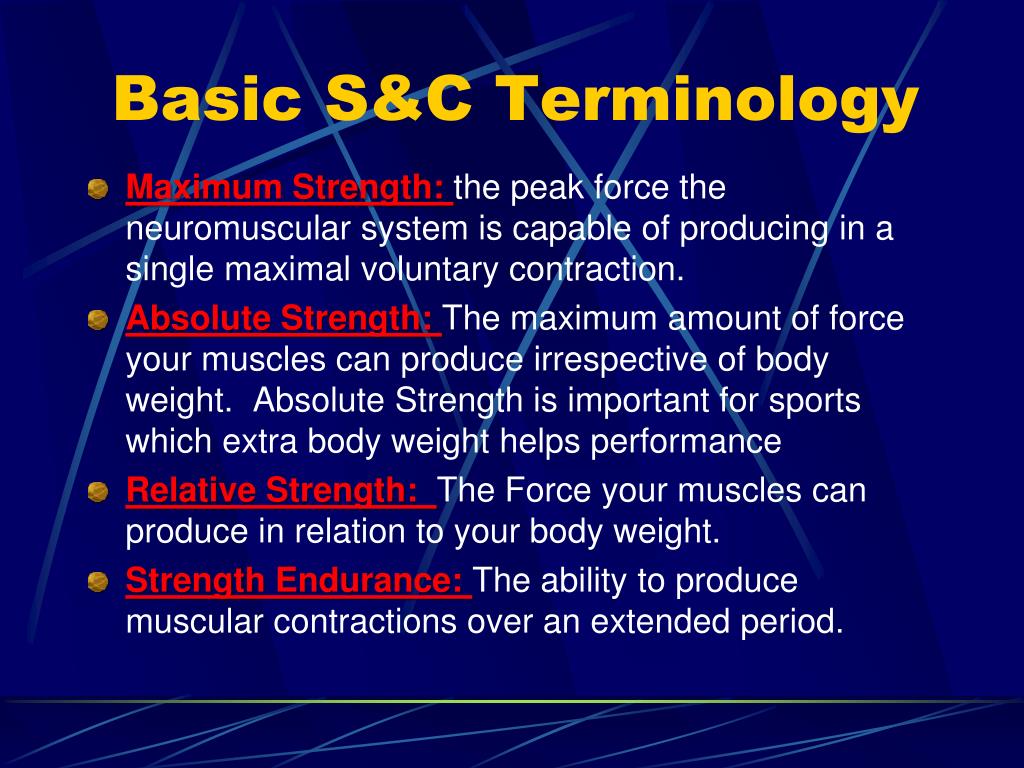 Basic S&C Terminology

Maximum Strength: the peak force the neuromuscular system is capable of producing in a single maximal voluntary contraction.

Absolute Strength: The maximum amount of force your muscles can produce irrespective of body weight. Absolute Strength is important for sports which extra body weight helps performance

Relative Strength: The Force your muscles can produce in relation to your body weight.

Strength Endurance: The ability to produce muscular contractions over an extended period.